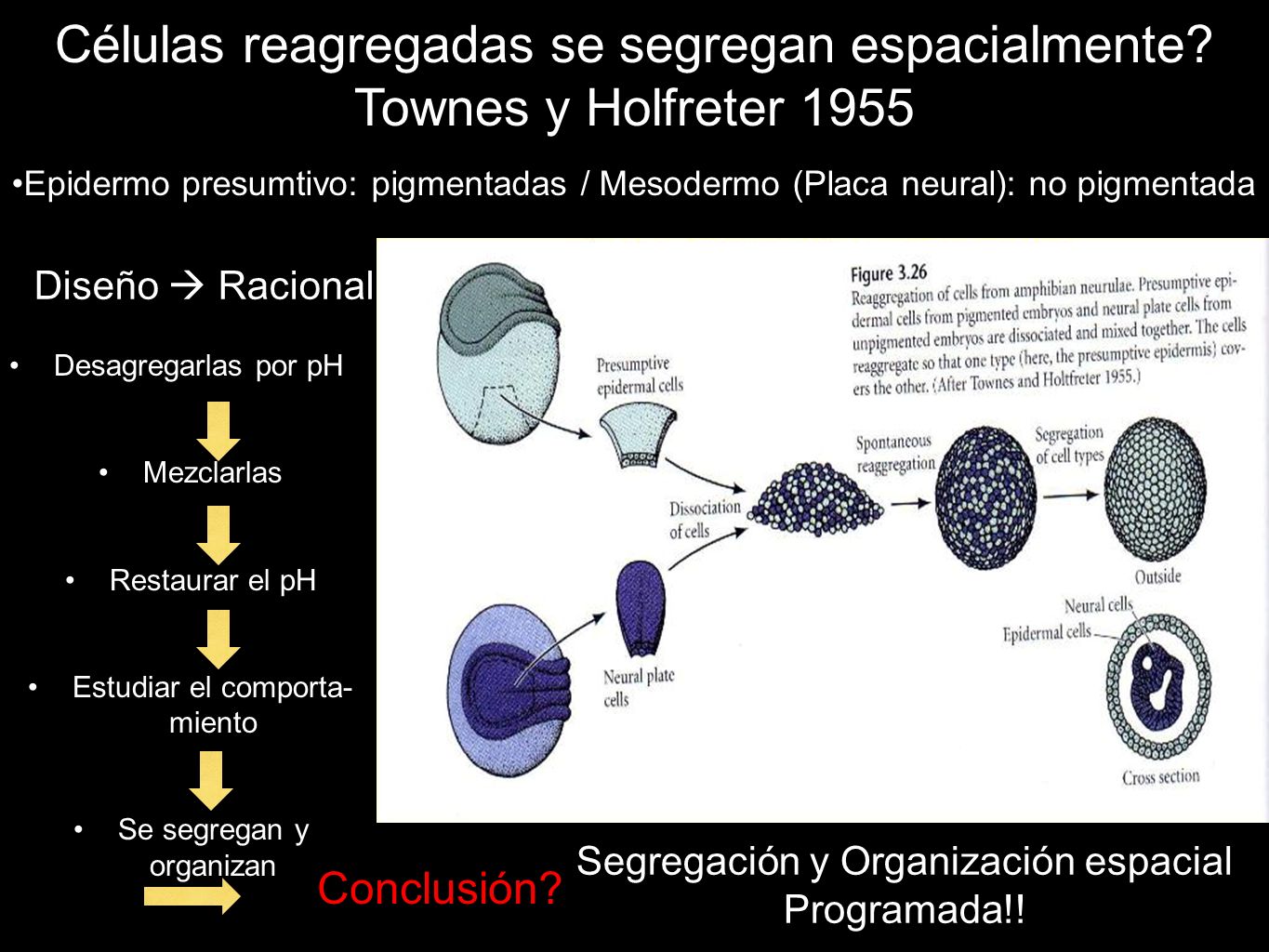 Células reagregadas se segregan espacialmente?
Townes y Holfreter 1955

•Epidermo presumtivo: pigmentadas / Mesodermo (Placa neural): no pigmentada

Diseño → Racional

• Desagregarlas por pH

• Mezclarlas

• Restaurar el pH

• Estudiar el comportamiento

• Se segregan y organizan

Figure 3.26
Reaggregation of cells from amphibian neurulae. Presumptive epidermal cells from pigmented embryos and neural plate cells from unpigmented embryos are dissociated and mixed together. The cells reaggregate so that one type (here, the presumptive epidermis) covers the other. (After Townes and Holtfreter 1955.)

Presumptive epidermal cells

Dissociation of cells

Neural plate cells

Spontaneous reaggregation

Segregation of cell types

Outside

Neural cells

Epidermal cells

Cross section

Conclusión?

Segregación y Organización espacial Programada!!